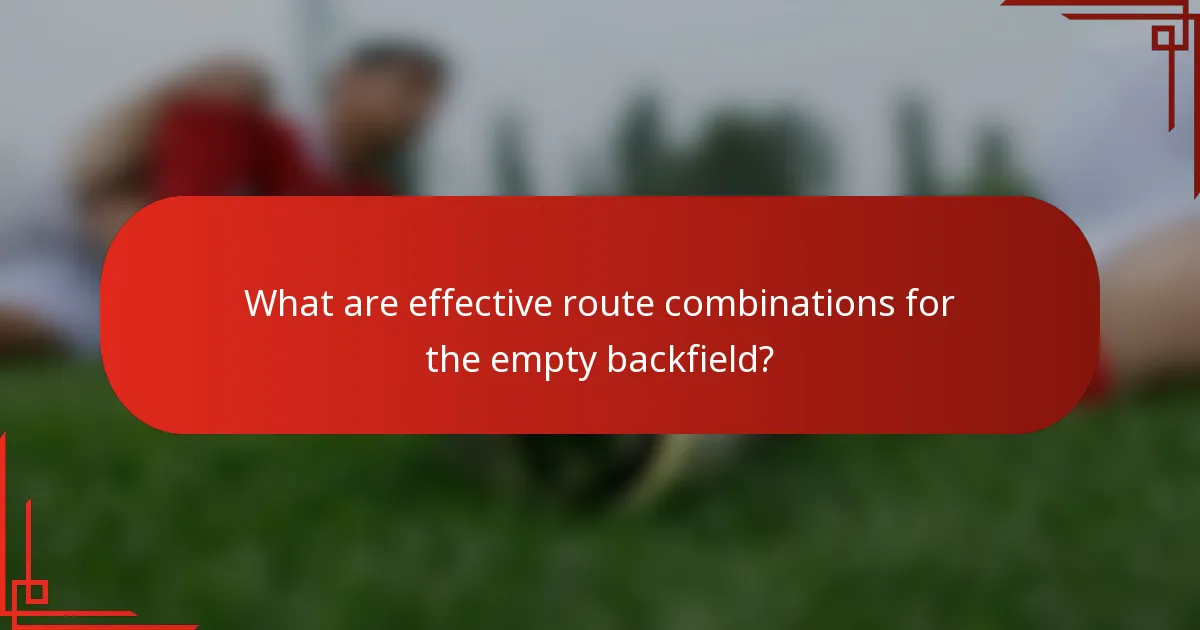 What are effective route combinations for the empty backfield?